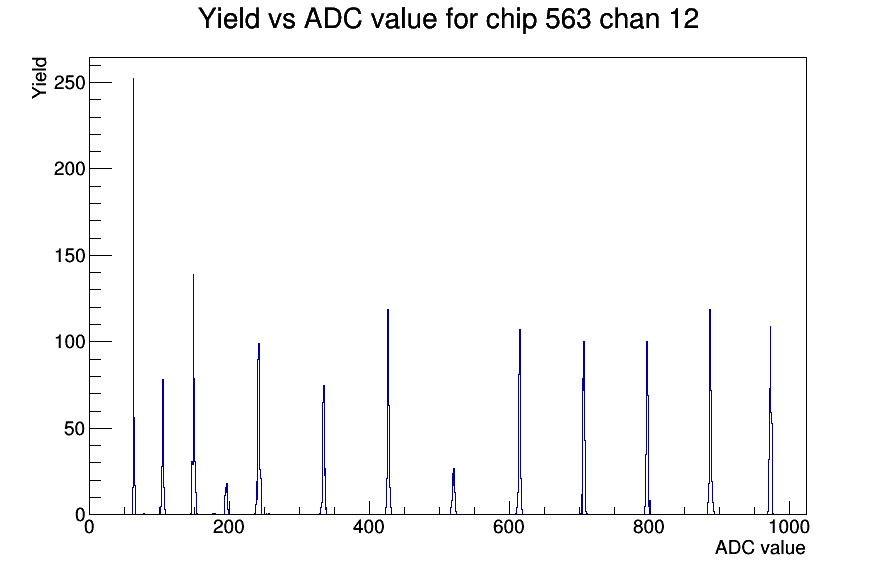 Yield vs ADC value for chip 563 chan 12

Yield

250

200

150

100

50

0

0

200

400

600

800

1000

ADC value